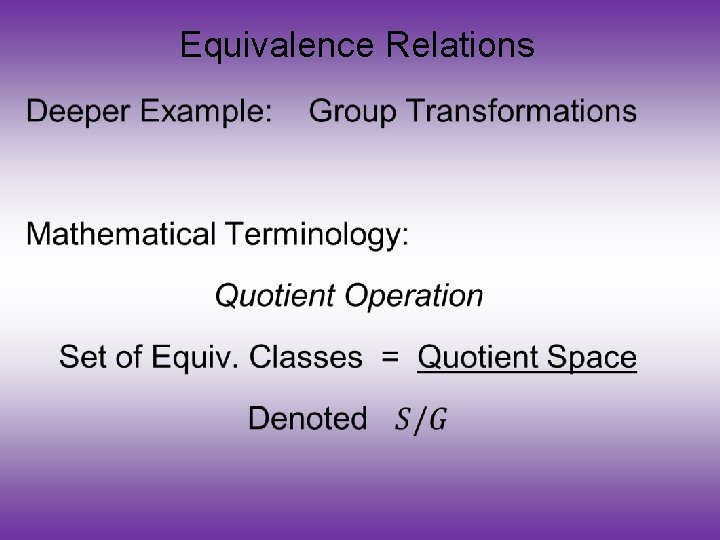 Equivalence Relations

Deeper Example: Group Transformations

Mathematical Terminology:

Quotient Operation

Set of Equiv. Classes = Quotient Space

Denoted $S/G$